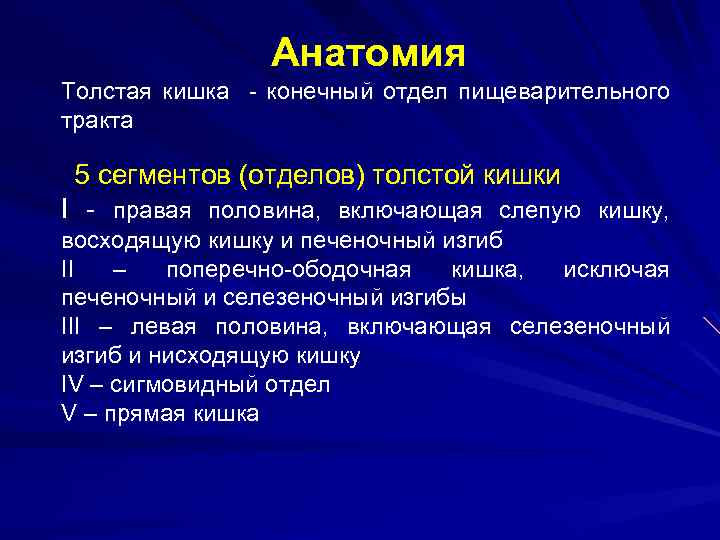 Анатомия

Толстая кишка - конечный отдел пищеварительного тракта

5 сегментов (отделов) толстой кишки

I - правая половина, включающая слепую кишку, восходящую кишку и печеночный изгиб

II – поперечно-ободочная кишка, исключая печеночный и селезеночный изгибы

III – левая половина, включающая селезеночный изгиб и нисходящую кишку

IV – сигмовидный отдел

V – прямая кишка